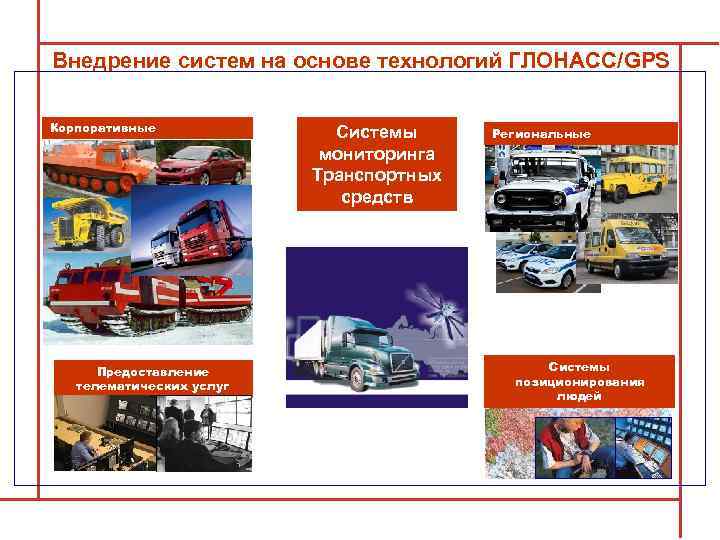 Внедрение систем на основе технологий ГЛОНАСС/GPS

Корпоративные

Системы мониторинга Транспортных средств

Региональные

Предоставление телематических услуг

Системы позиционирования людей